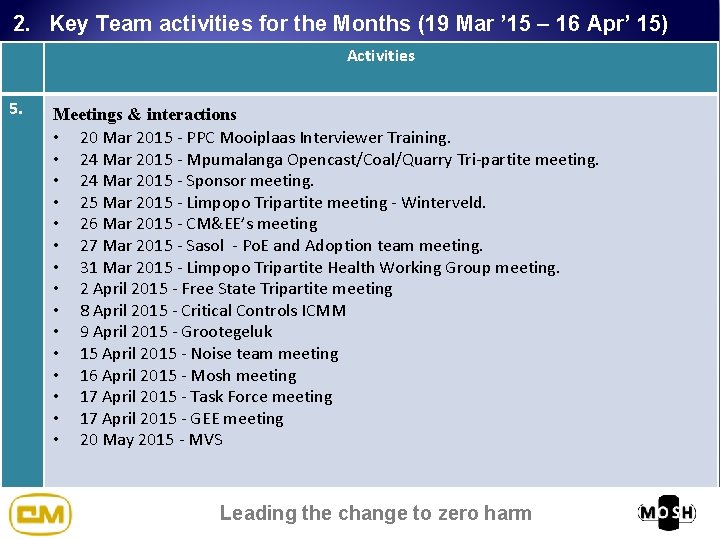 2. Key Team activities for the Months (19 Mar '15 – 16 Apr' 15)

| | Activities |
|---|---|
| 5. | **Meetings & interactions**<br>• 20 Mar 2015 - PPC Mooiplaas Interviewer Training.<br>• 24 Mar 2015 - Mpumalanga Opencast/Coal/Quarry Tri-partite meeting.<br>• 24 Mar 2015 - Sponsor meeting.<br>• 25 Mar 2015 - Limpopo Tripartite meeting - Winterveld.<br>• 26 Mar 2015 - CM&EE's meeting<br>• 27 Mar 2015 - Sasol - PoE and Adoption team meeting.<br>• 31 Mar 2015 - Limpopo Tripartite Health Working Group meeting.<br>• 2 April 2015 - Free State Tripartite meeting<br>• 8 April 2015 - Critical Controls ICMM<br>• 9 April 2015 - Grootegeluk<br>• 15 April 2015 - Noise team meeting<br>• 16 April 2015 - Mosh meeting<br>• 17 April 2015 - Task Force meeting<br>• 17 April 2015 - GEE meeting<br>• 20 May 2015 - MVS |

CM

Leading the change to zero harm

MOSH